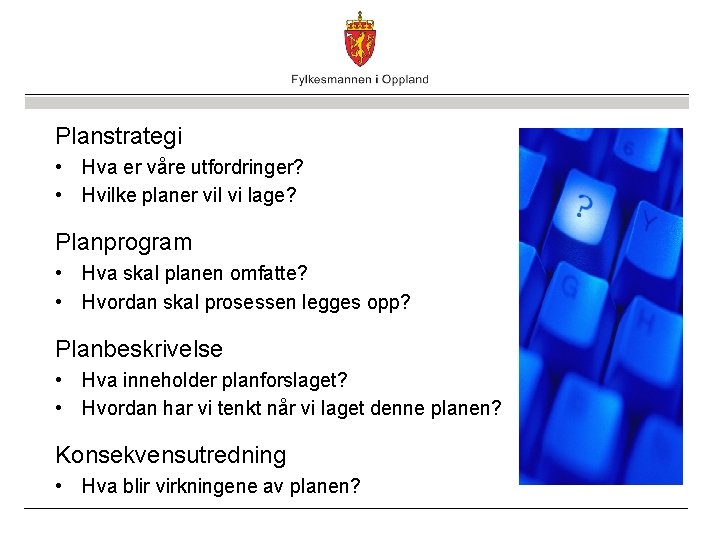 Fylkesmannen i Oppland

Planstrategi
• Hva er våre utfordringer?
• Hvilke planer vil vi lage?

Planprogram
• Hva skal planen omfatte?
• Hvordan skal prosessen legges opp?

Planbeskrivelse
• Hva inneholder planforslaget?
• Hvordan har vi tenkt når vi laget denne planen?

Konsekvensutredning
• Hva blir virkningene av planen?

?
Y
G
H